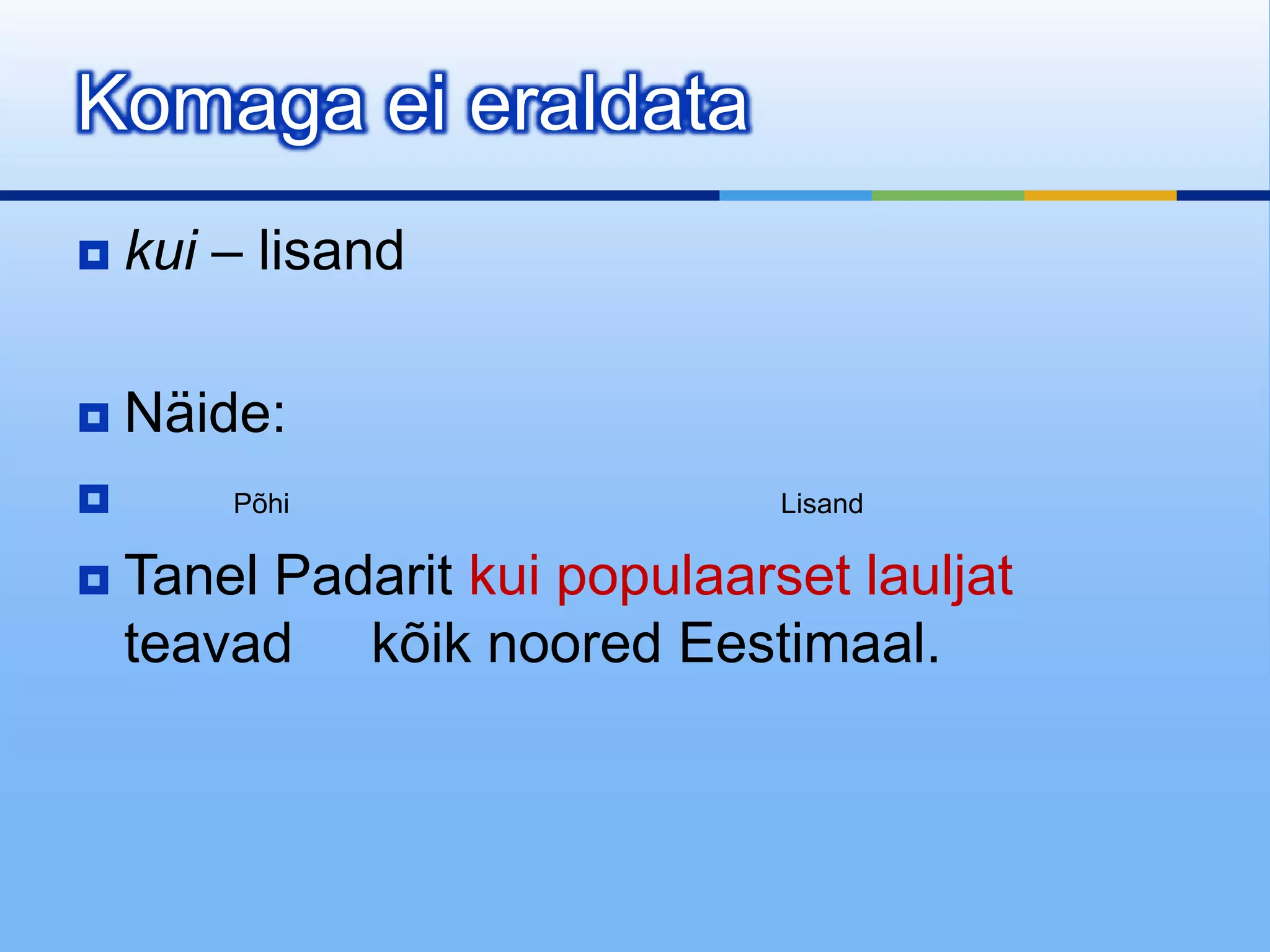 Komaga ei eraldata

kui – lisand

Näide:

Põhi Lisand

Tanel Padarit kui populaarset lauljat teavad kõik noored Eestimaal.